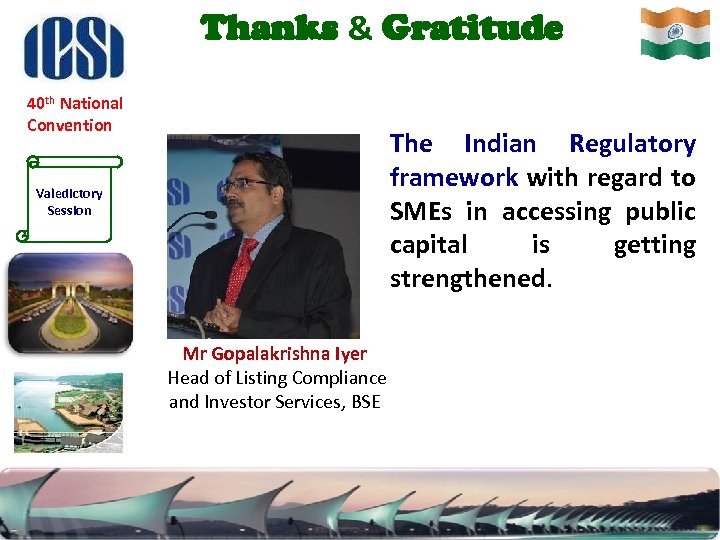 ICSI

Thanks & Gratitude

40th National Convention

Valedictory Session

Mr Gopalakrishna Iyer
Head of Listing Compliance and Investor Services, BSE

The Indian Regulatory framework with regard to SMEs in accessing public capital is getting strengthened.